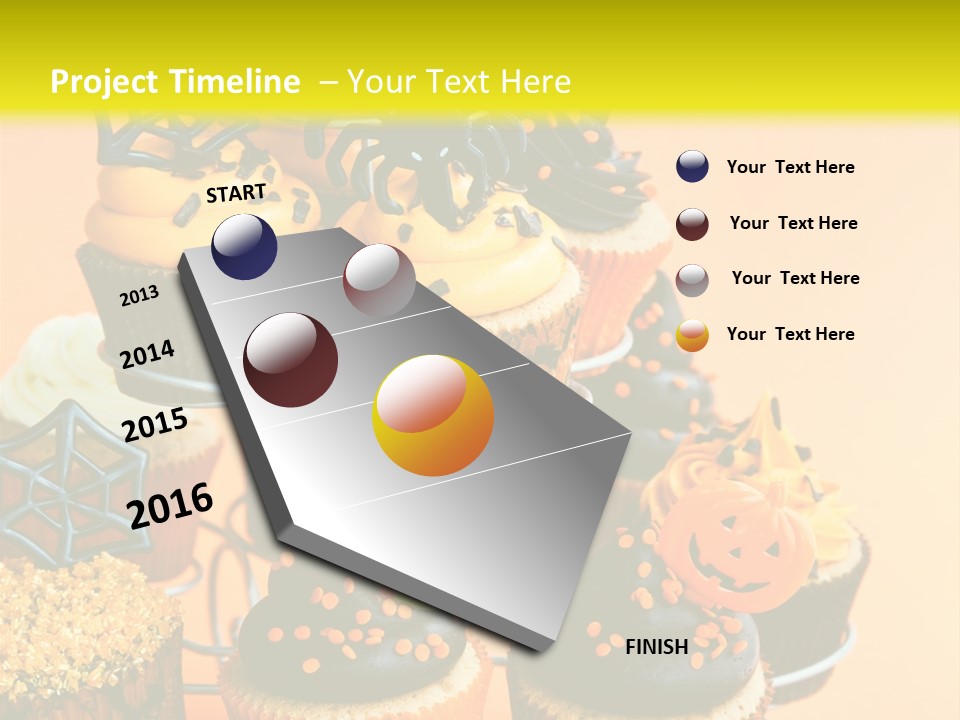 Project Timeline – Your Text Here

START

2013

2014

2015

2016

FINISH

Your Text Here

Your Text Here

Your Text Here

Your Text Here